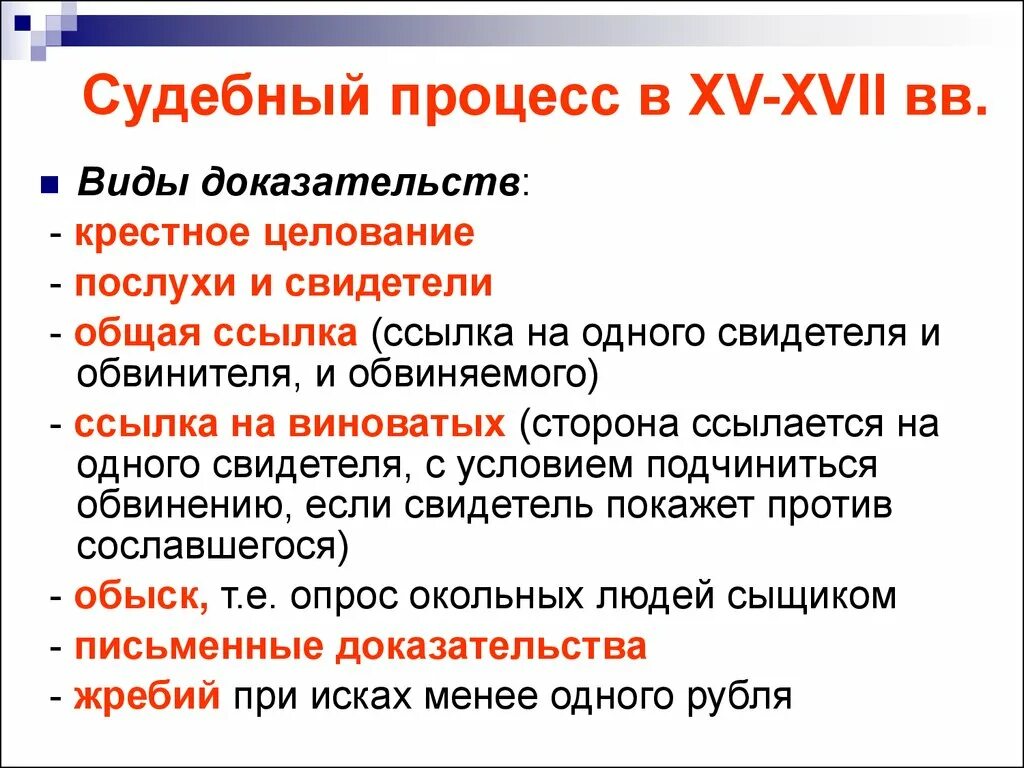 Судебный процесс в XV-XVII вв.

Виды доказательств:
- крестное целование
- послухи и свидетели
- общая ссылка (ссылка на одного свидетеля и обвинителя, и обвиняемого)
- ссылка на виноватых (сторона ссылается на одного свидетеля, с условием подчиниться обвинению, если свидетель покажет против сославшегося)
- обыск, т.е. опрос окольных людей сыщиком
- письменные доказательства
- жребий при исках менее одного рубля